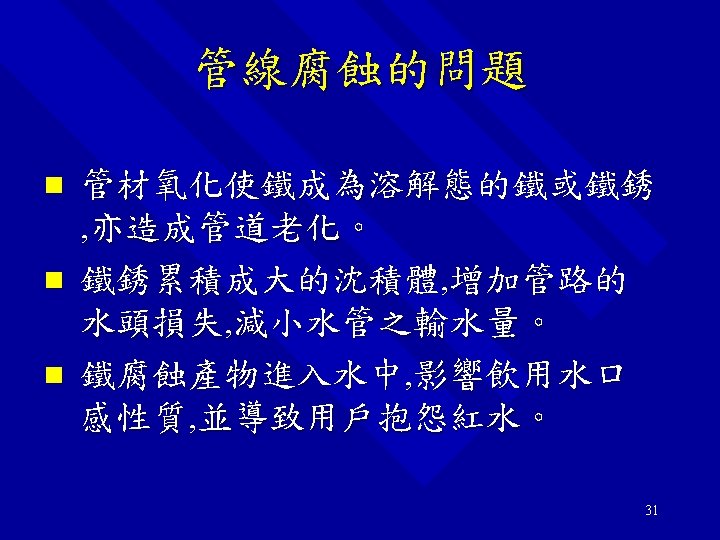 管線腐蝕的問題

■ 管材氧化使鐵成為溶解態的鐵或鐵銹,亦造成管道老化。

■ 鐵銹累積成大的沈積體,增加管路的水頭損失,減小水管之輸水量。

■ 鐵腐蝕產物進入水中,影響飲用水口感性質,並導致用戶抱怨紅水。

31